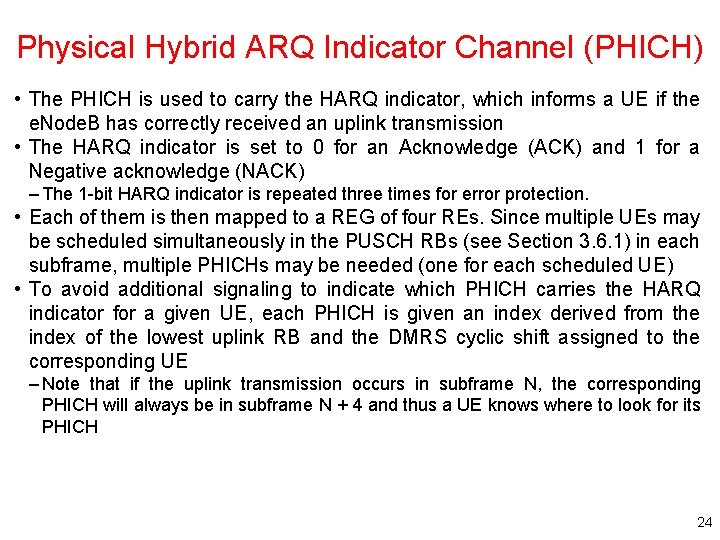 Physical Hybrid ARQ Indicator Channel (PHICH)

• The PHICH is used to carry the HARQ indicator, which informs a UE if the eNodeB has correctly received an uplink transmission

• The HARQ indicator is set to 0 for an Acknowledge (ACK) and 1 for a Negative acknowledge (NACK)

– The 1-bit HARQ indicator is repeated three times for error protection.

• Each of them is then mapped to a REG of four REs. Since multiple UEs may be scheduled simultaneously in the PUSCH RBs (see Section 3.6.1) in each subframe, multiple PHICHs may be needed (one for each scheduled UE)

• To avoid additional signaling to indicate which PHICH carries the HARQ indicator for a given UE, each PHICH is given an index derived from the index of the lowest uplink RB and the DMRS cyclic shift assigned to the corresponding UE

– Note that if the uplink transmission occurs in subframe N, the corresponding PHICH will always be in subframe N + 4 and thus a UE knows where to look for its PHICH

24